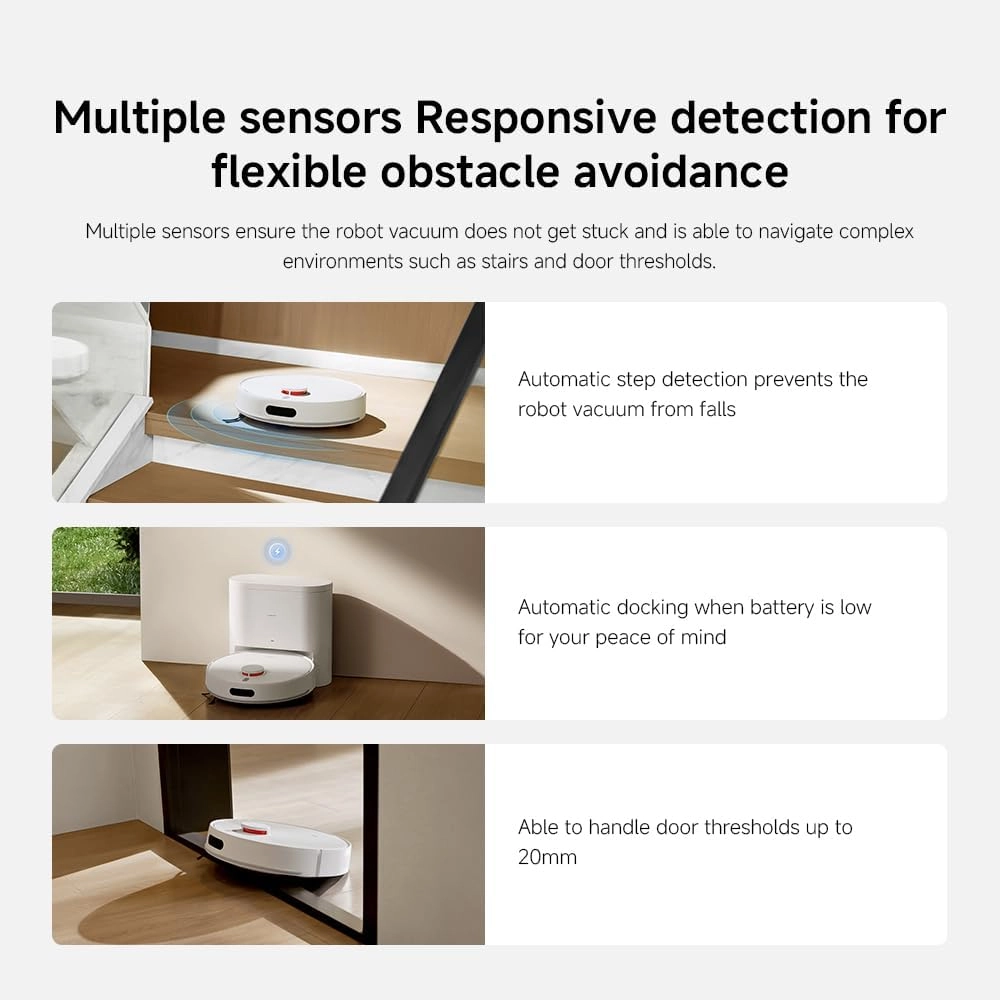 Multiple sensors Responsive detection for flexible obstacle avoidance

Multiple sensors ensure the robot vacuum does not get stuck and is able to navigate complex environments such as stairs and door thresholds.

Automatic step detection prevents the robot vacuum from falls

Automatic docking when battery is low for your peace of mind

Able to handle door thresholds up to 20mm